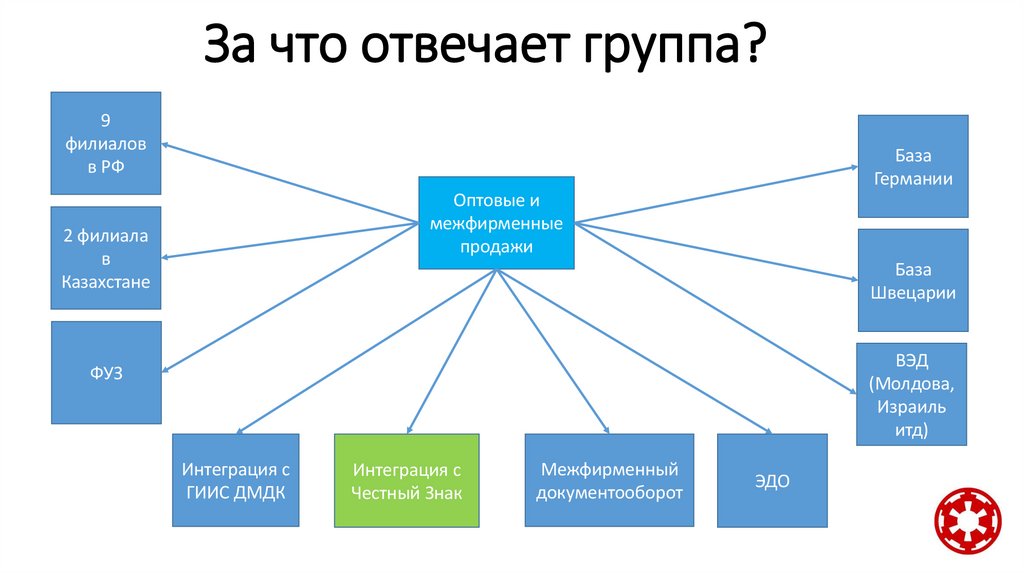 За что отвечает группа?

9 филиалов в РФ

2 филиала в Казахстане

ФУЗ

Оптовые и межфирменные продажи

База Германии

База Швецарии

ВЭД (Молдова, Израиль итд)

Интеграция с ГИИС ДМДК

Интеграция с Честный Знак

Межфирменный документооборот

ЭДО